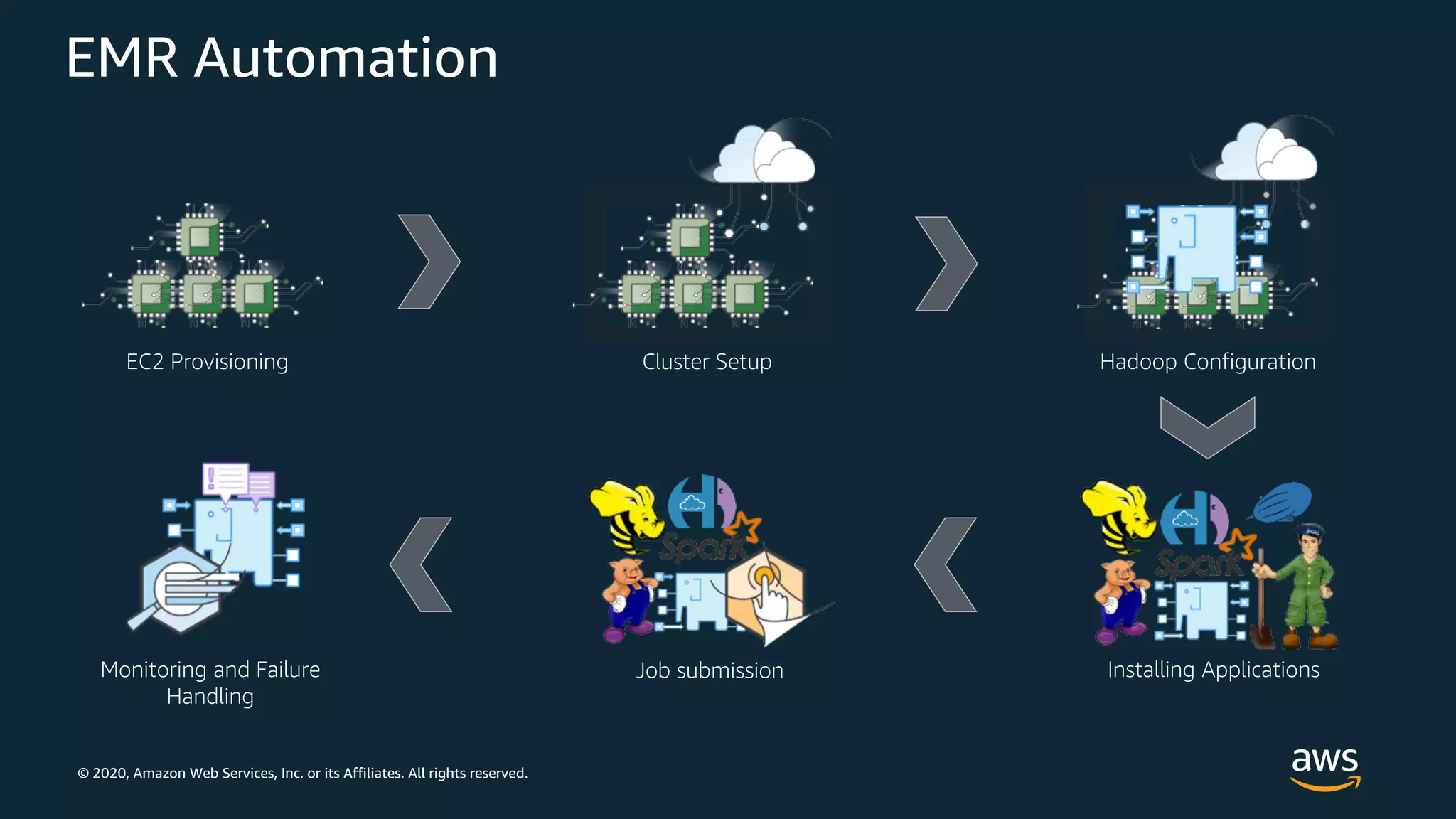 EMR Automation

EC2 Provisioning

Cluster Setup

Hadoop Configuration

Monitoring and Failure Handling

Spark

Job submission

Spark

Installing Applications

© 2020, Amazon Web Services, Inc. or its Affiliates. All rights reserved.

aws